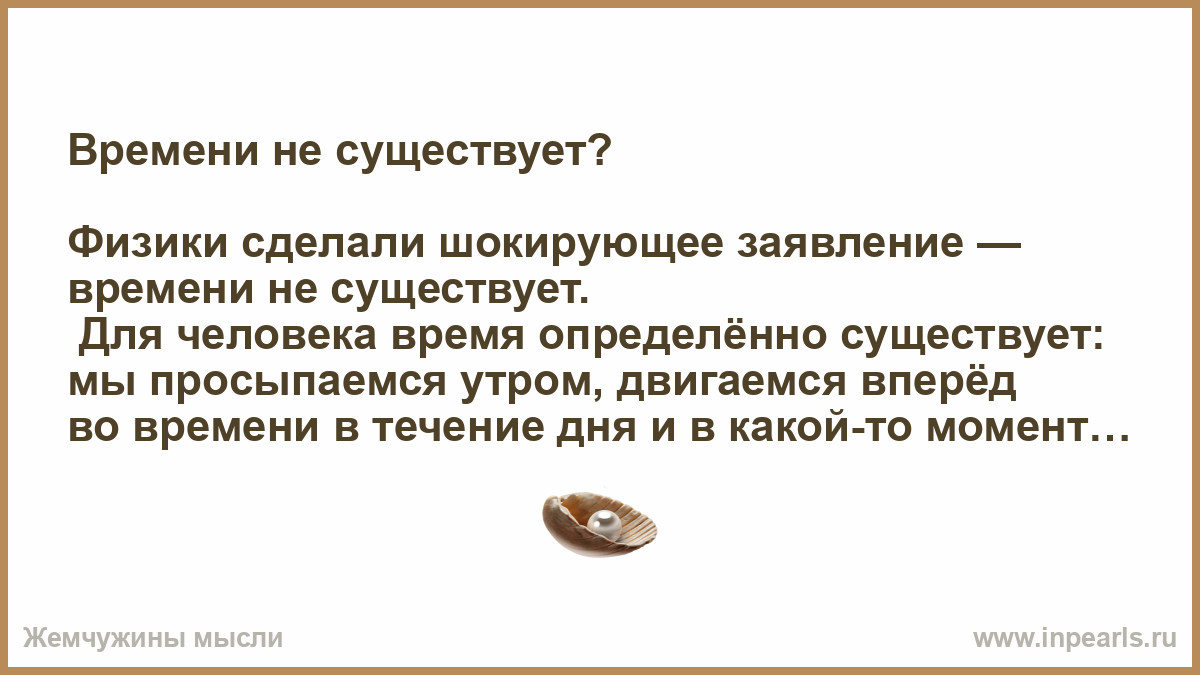 Времени не существует?

Физики сделали шокирующее заявление — времени не существует.
Для человека время определённо существует: мы просыпаемся утром, двигаемся вперёд во времени в течение дня и в какой-то момент…

Жемчужины мысли

www.inpearls.ru